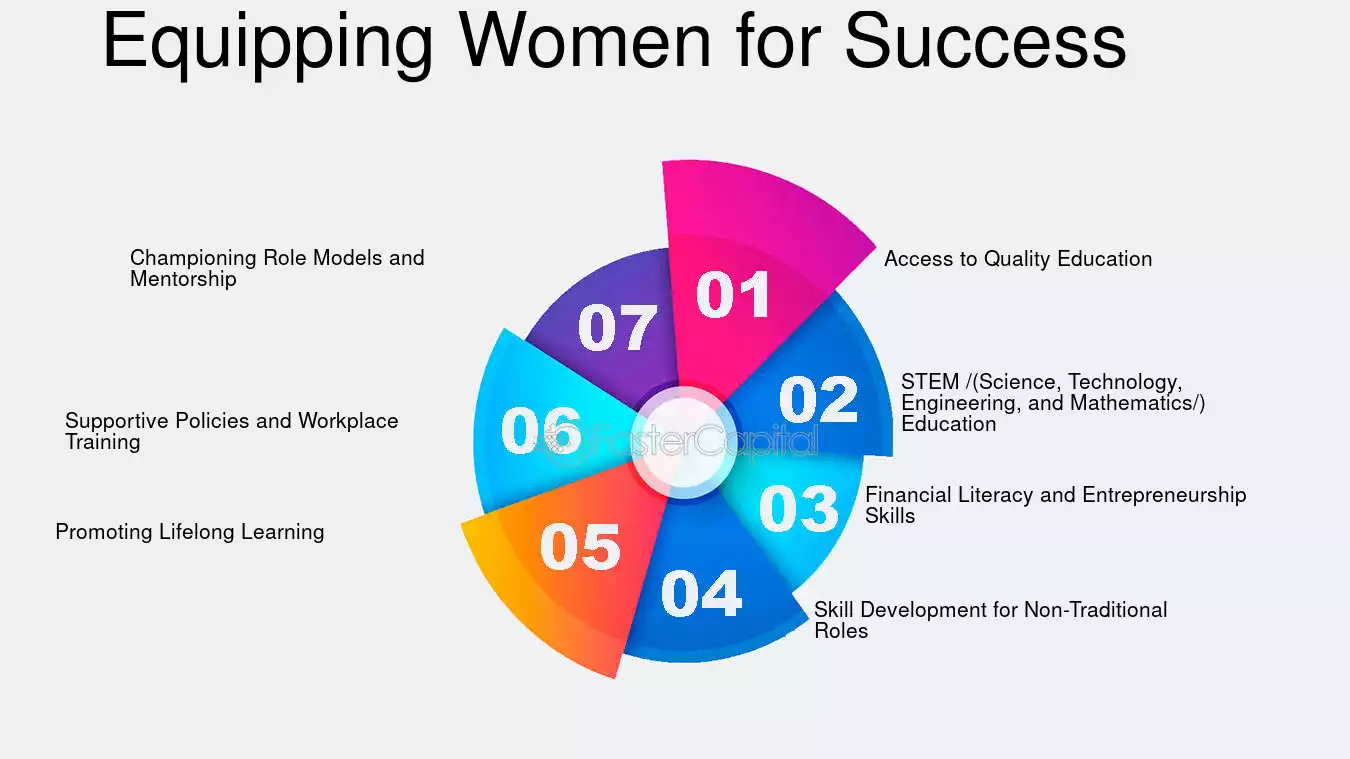 Equipping Women for Success

01
Access to Quality Education

02
STEM /(Science, Technology, Engineering, and Mathematics/) Education

03
Financial Literacy and Entrepreneurship Skills

04
Skill Development for Non-Traditional Roles

05
Promoting Lifelong Learning

06
Supportive Policies and Workplace Training

07
Championing Role Models and Mentorship

FasterCapital